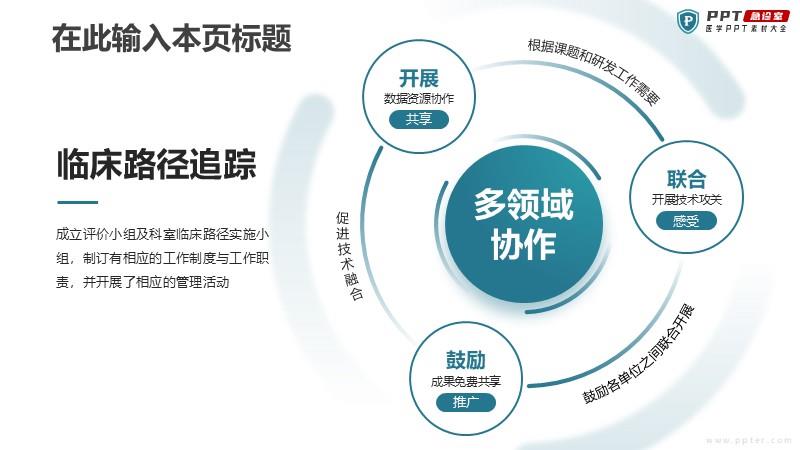 在此输入本页标题

PPT 急诊室
医学PPT素材大全

临床路径追踪

成立评价小组及科室临床路径实施小组，制订有相应的工作制度与工作职责，并开展了相应的管理活动

开展
数据资源协作
共享

根据课题和研发工作需要

联合
开展技术攻关
感受

多领域协作

促进技术融合

鼓励
成果免费共享
推广

鼓励各单位之间联合开展

www.ppter.com